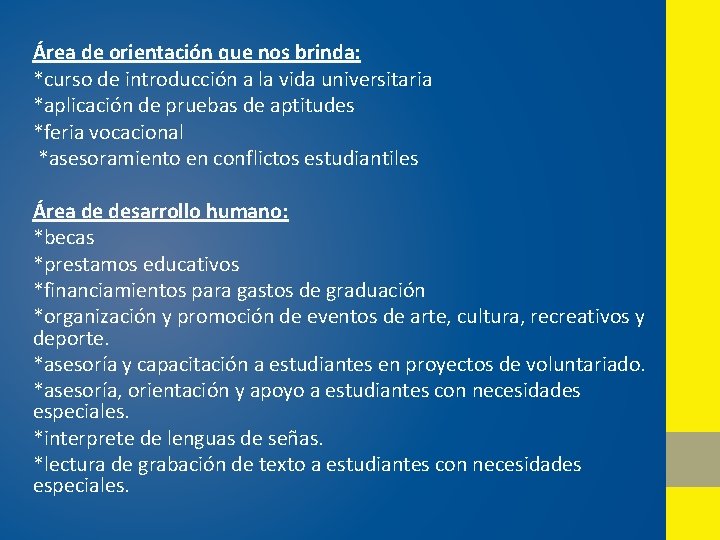 Área de orientación que nos brinda:
*curso de introducción a la vida universitaria
*aplicación de pruebas de aptitudes
*feria vocacional
*asesoramiento en conflictos estudiantiles

Área de desarrollo humano:
*becas
*prestamos educativos
*financiamientos para gastos de graduación
*organización y promoción de eventos de arte, cultura, recreativos y deporte.
*asesoría y capacitación a estudiantes en proyectos de voluntariado.
*asesoría, orientación y apoyo a estudiantes con necesidades especiales.
*interprete de lenguas de señas.
*lectura de grabación de texto a estudiantes con necesidades especiales.